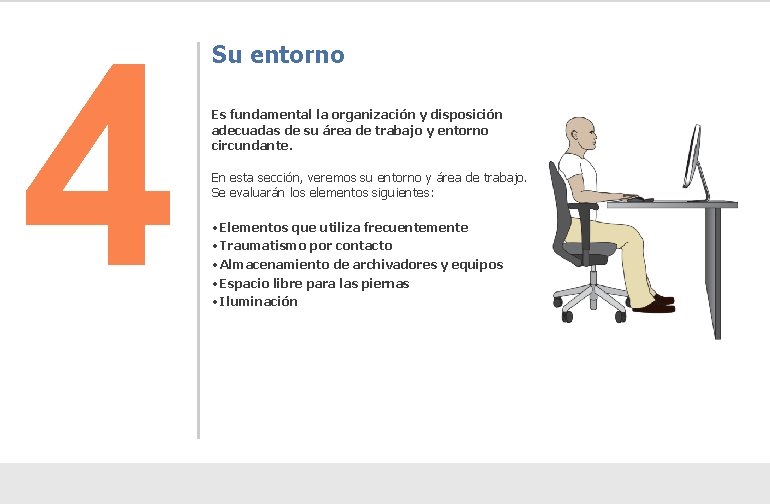 4

Su entorno

Es fundamental la organización y disposición adecuadas de su área de trabajo y entorno circundante.

En esta sección, veremos su entorno y área de trabajo. Se evaluarán los elementos siguientes:

•Elementos que utiliza frecuentemente
•Traumatismo por contacto
•Almacenamiento de archivadores y equipos
•Espacio libre para las piernas
•Iluminación